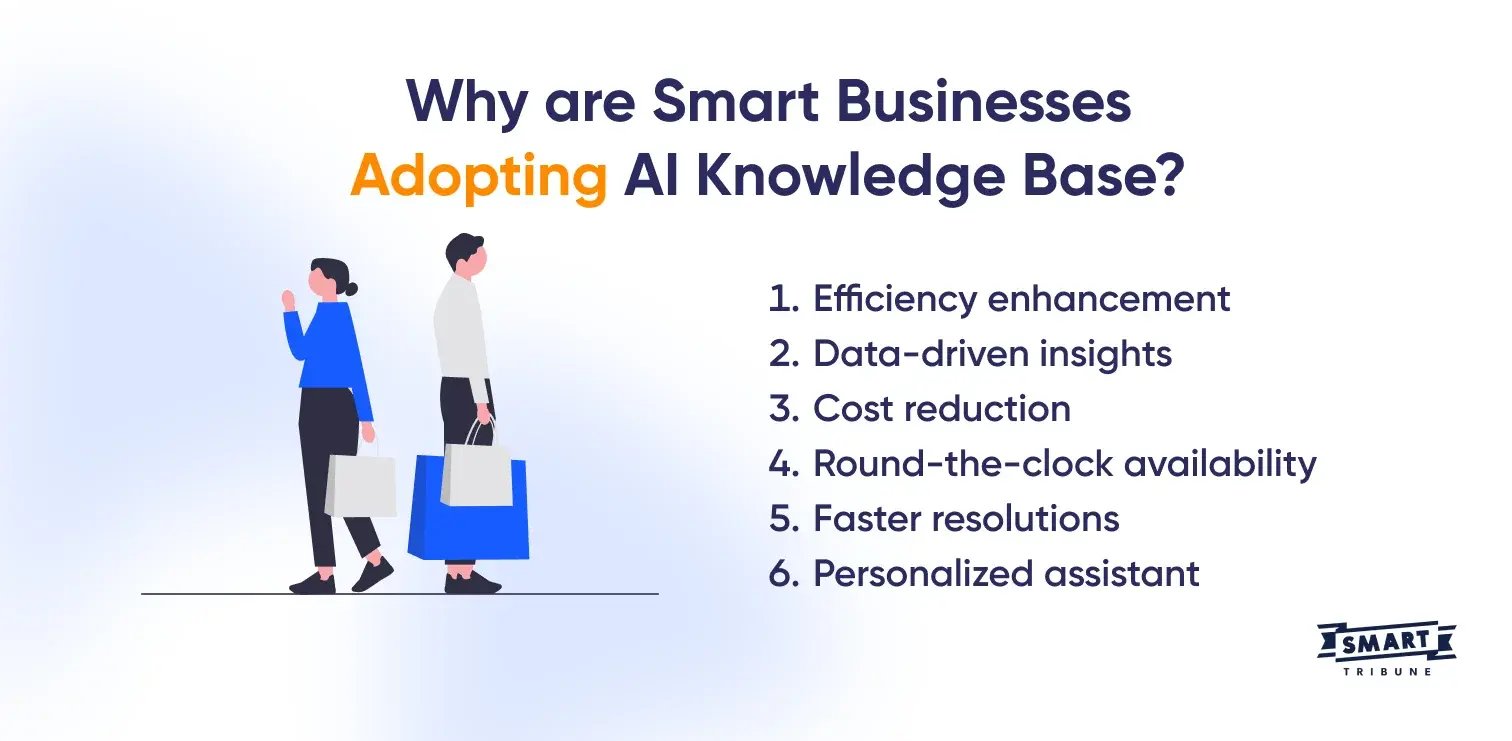 Why are Smart Businesses Adopting AI Knowledge Base?

1. Efficiency enhancement
2. Data-driven insights
3. Cost reduction
4. Round-the-clock availability
5. Faster resolutions
6. Personalized assistant

SMART TRIBUNE